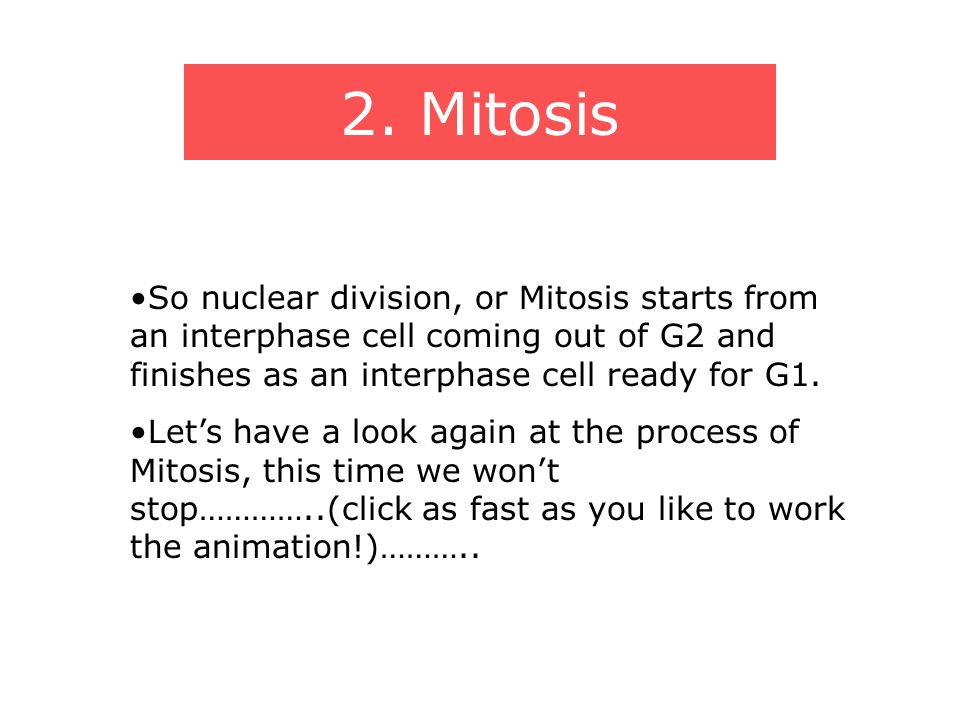 2. Mitosis

•So nuclear division, or Mitosis starts from an interphase cell coming out of G2 and finishes as an interphase cell ready for G1.

•Let’s have a look again at the process of Mitosis, this time we won’t stop…………..(click as fast as you like to work the animation!)………..